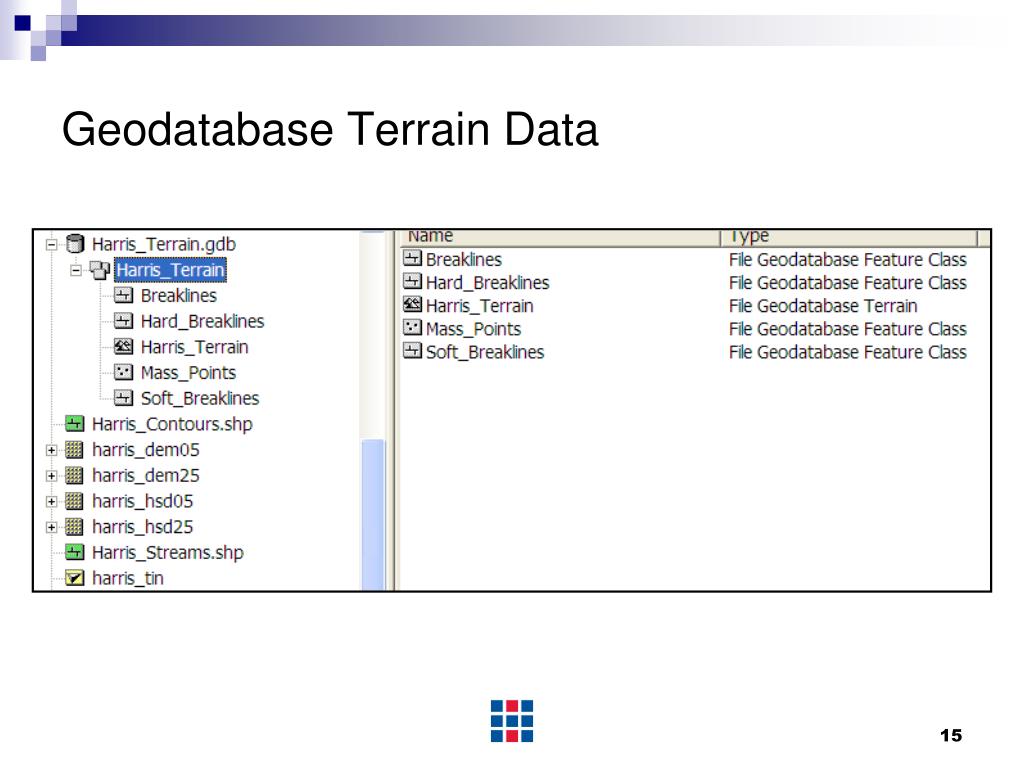 Geodatabase Terrain Data

Harris_Terrain.gdb
Harris_Terrain
Breaklines
Hard_Breaklines
Harris_Terrain
Mass_Points
Soft_Breaklines
Harris_Contours.shp
harris_dem05
harris_dem25
harris_hsd05
harris_hsd25
Harris_Streams.shp
harris_tin

| Name | Type |
|---|---|
| Breaklines | File Geodatabase Feature Class |
| Hard_Breaklines | File Geodatabase Feature Class |
| Harris_Terrain | File Geodatabase Terrain |
| Mass_Points | File Geodatabase Feature Class |
| Soft_Breaklines | File Geodatabase Feature Class |

15